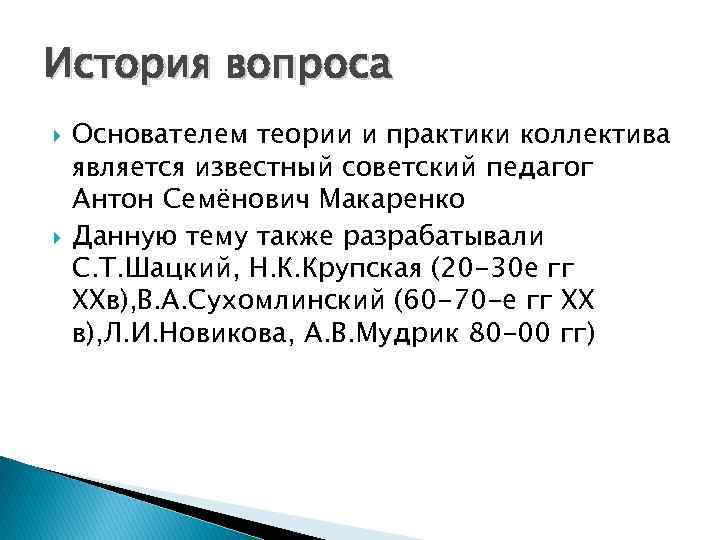 История вопроса

Основателем теории и практики коллектива является известный советский педагог Антон Семёнович Макаренко

Данную тему также разрабатывали С.Т.Шацкий, Н.К.Крупская (20-30е гг XXв),В.А.Сухомлинский (60-70-е гг XX в),Л.И.Новикова, А.В.Мудрик 80-00 гг)